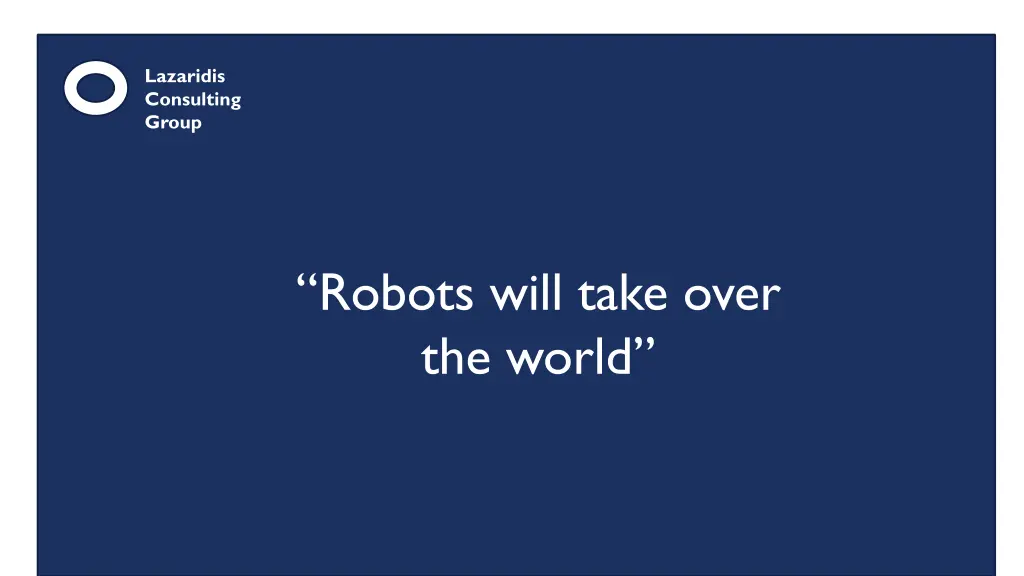 Lazaridis Consulting Group

“Robots will take over the world”